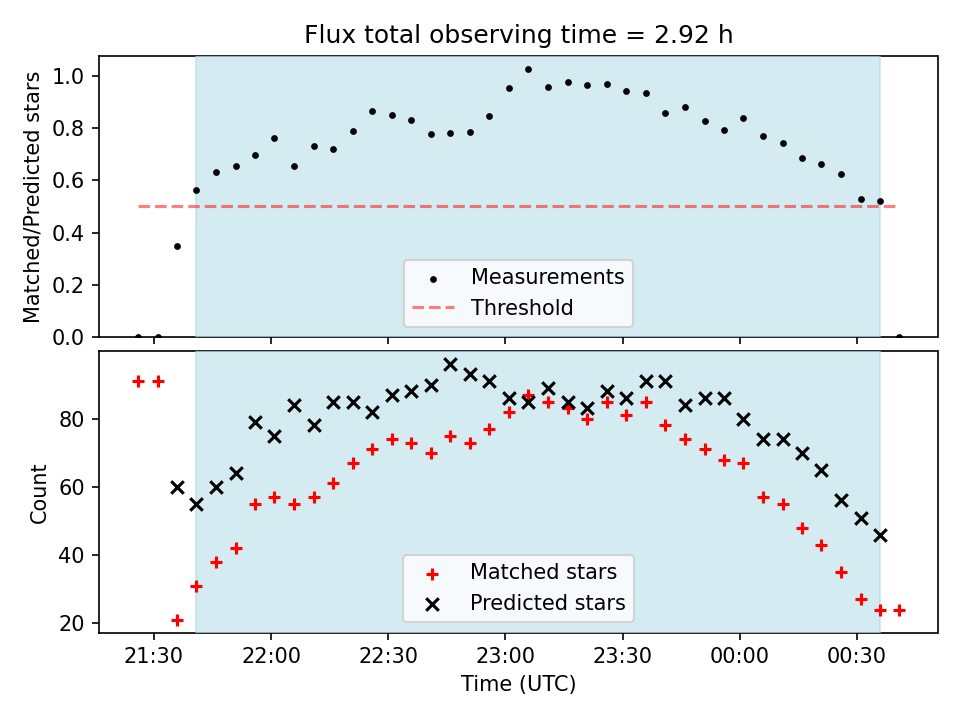 Flux total observing time = 2.92 h

Matched/Predicted stars

1.0
0.8
0.6
0.4
0.2
0.0

Measurements
Threshold

Count

80
60
40
20

Matched stars
Predicted stars

21:30
22:00
22:30
23:00
23:30
00:00
00:30

Time (UTC)